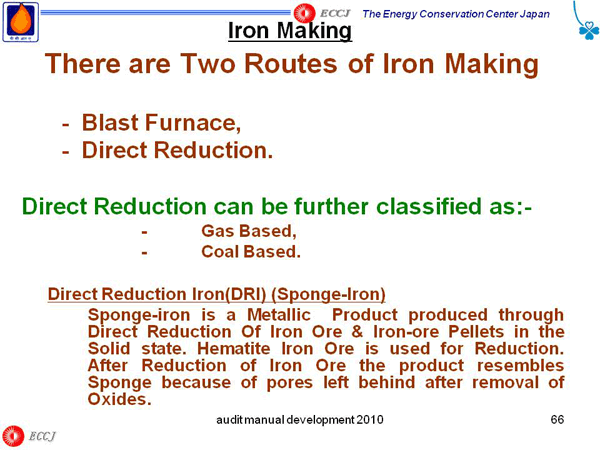 ECCJ The Energy Conservation Center Japan

Iron Making

There are Two Routes of Iron Making

- Blast Furnace,
- Direct Reduction.

Direct Reduction can be further classified as:-
- Gas Based,
- Coal Based.

Direct Reduction Iron(DRI) (Sponge-Iron)
Sponge-iron is a Metallic Product produced through Direct Reduction Of Iron Ore & Iron-ore Pellets in the Solid state. Hematite Iron Ore is used for Reduction. After Reduction of Iron Ore the product resembles Sponge because of pores left behind after removal of Oxides.

audit manual development 2010

66

ECCJ